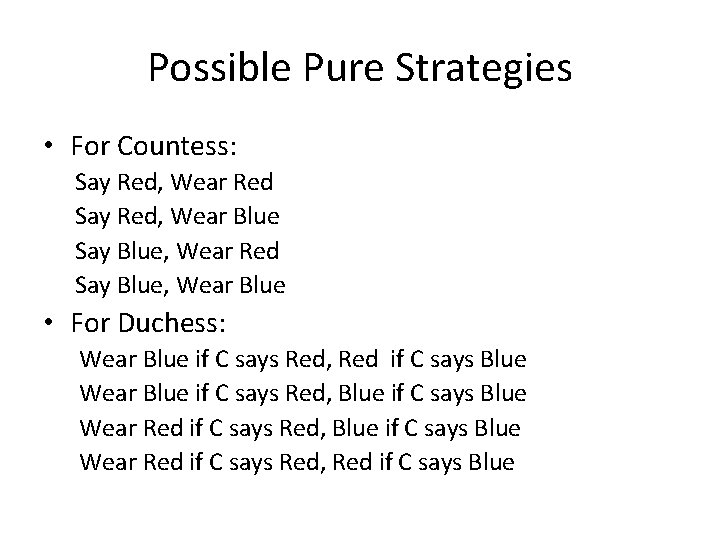 Possible Pure Strategies

• For Countess:
Say Red, Wear Red
Say Red, Wear Blue
Say Blue, Wear Red
Say Blue, Wear Blue

• For Duchess:
Wear Blue if C says Red, Red if C says Blue
Wear Blue if C says Red, Blue if C says Blue
Wear Red if C says Red, Blue if C says Blue
Wear Red if C says Red, Red if C says Blue